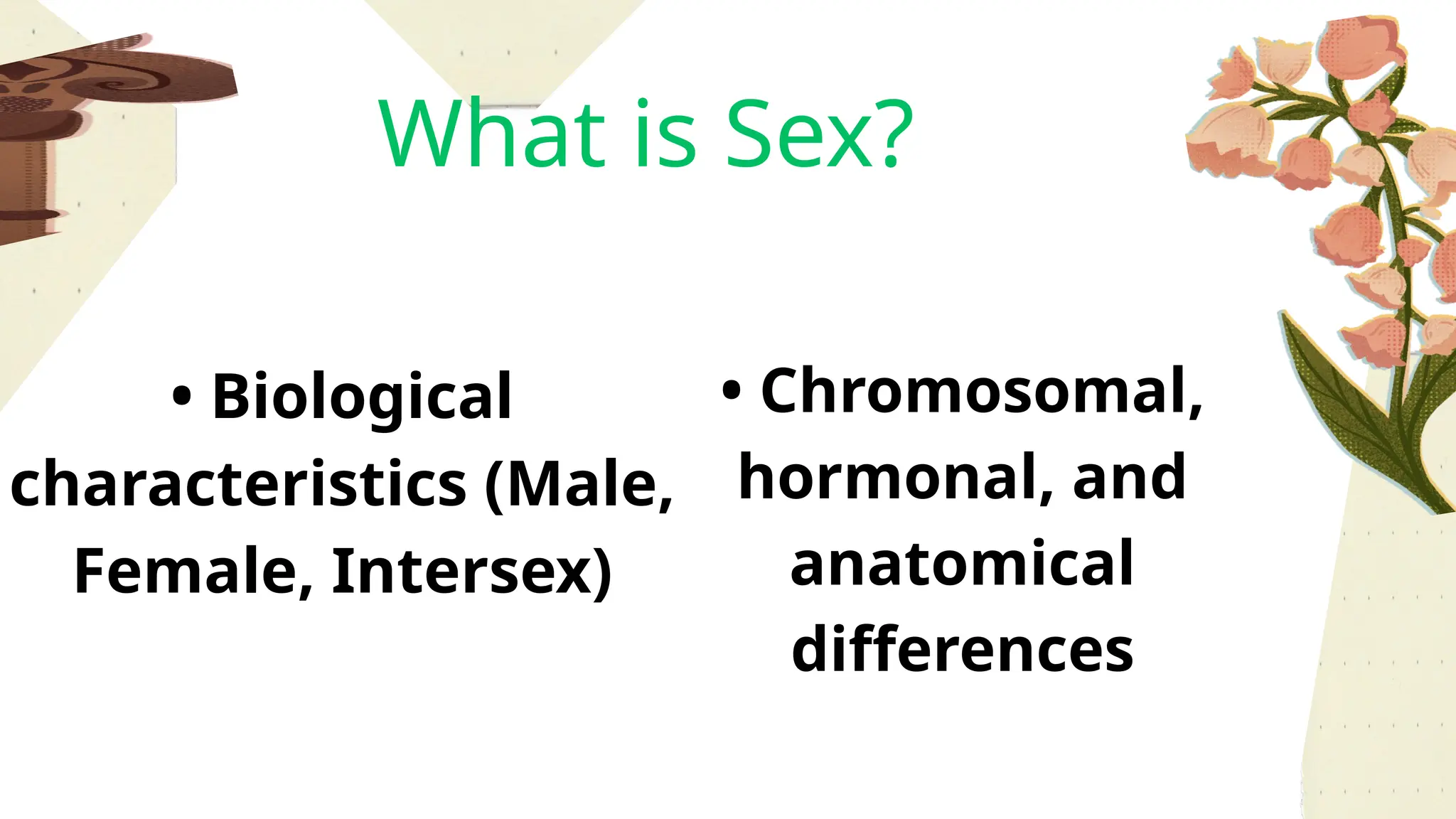 What is Sex?

• Biological characteristics (Male, Female, Intersex)

• Chromosomal, hormonal, and anatomical differences